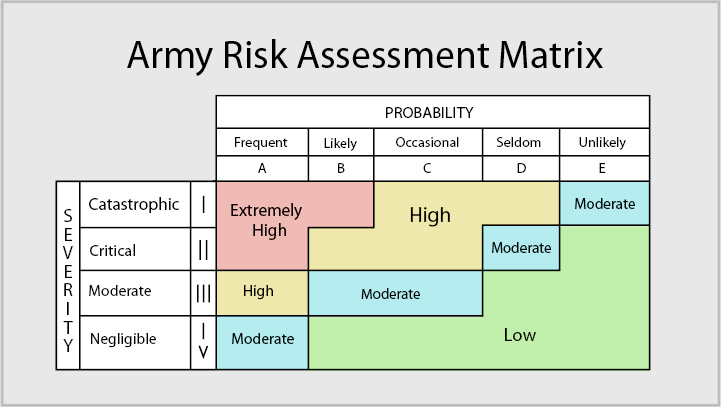 Army Risk Assessment Matrix

| | | | PROBABILITY | | | | |
|---|---|---|---|---|---|---|---|
| | | | Frequent | Likely | Occasional | Seldom | Unlikely |
| | | | A | B | C | D | E |
| SEVERITY | Catastrophic | I | Extremely High | Extremely High | High | High | Moderate |
| | Critical | II | Extremely High | High | High | Moderate | Low |
| | Moderate | III | High | Moderate | Moderate | Low | Low |
| | Negligible | IV | Moderate | Low | Low | Low | Low |